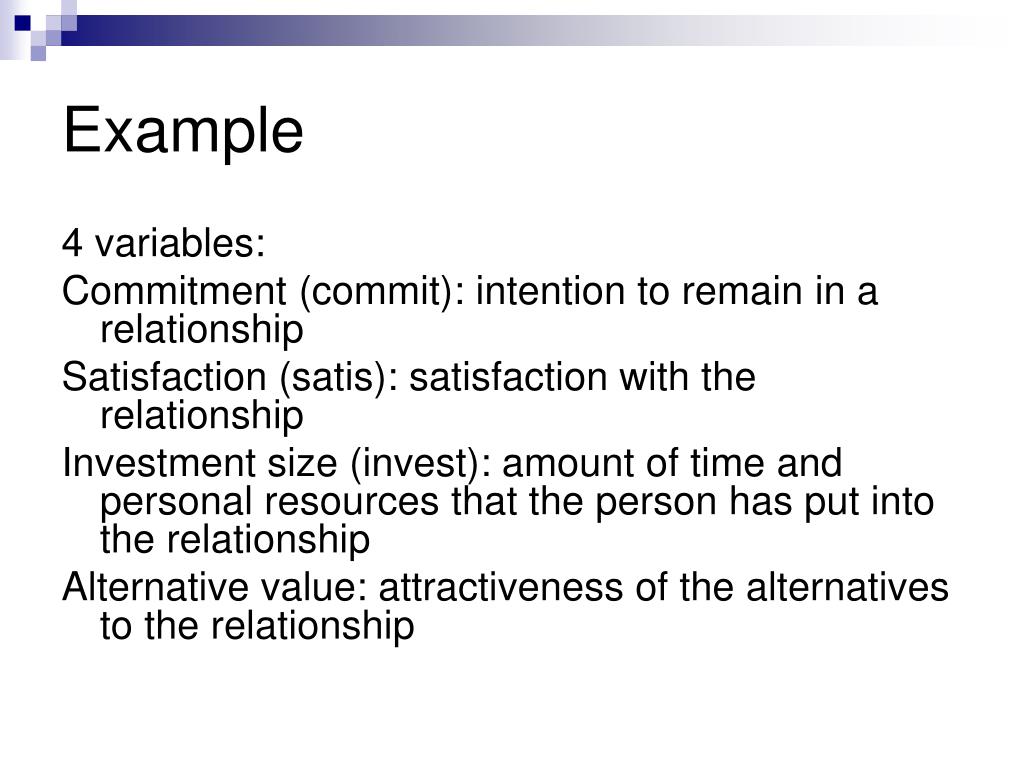 Example

4 variables:

Commitment (commit): intention to remain in a relationship

Satisfaction (satis): satisfaction with the relationship

Investment size (invest): amount of time and personal resources that the person has put into the relationship

Alternative value: attractiveness of the alternatives to the relationship